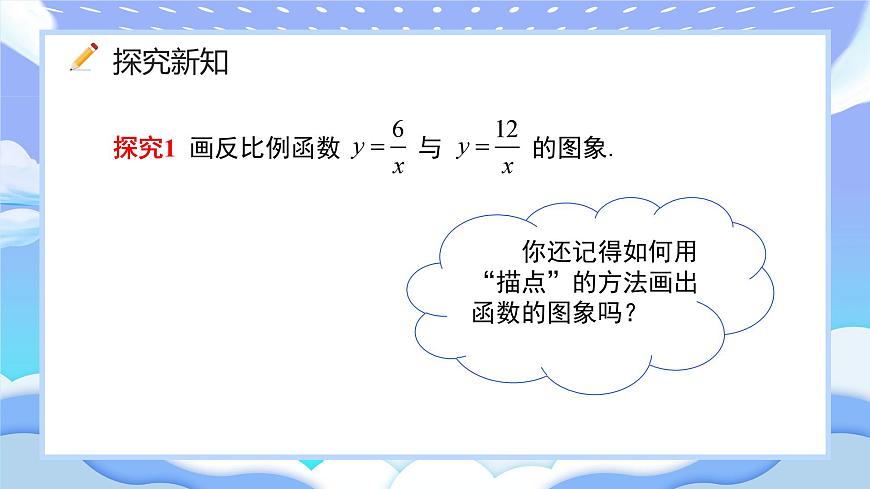 探究新知

探究1 画反比例函数 $y=\frac{6}{x}$ 与 $y=\frac{12}{x}$ 的图象.

你还记得如何用“描点”的方法画出函数的图象吗？